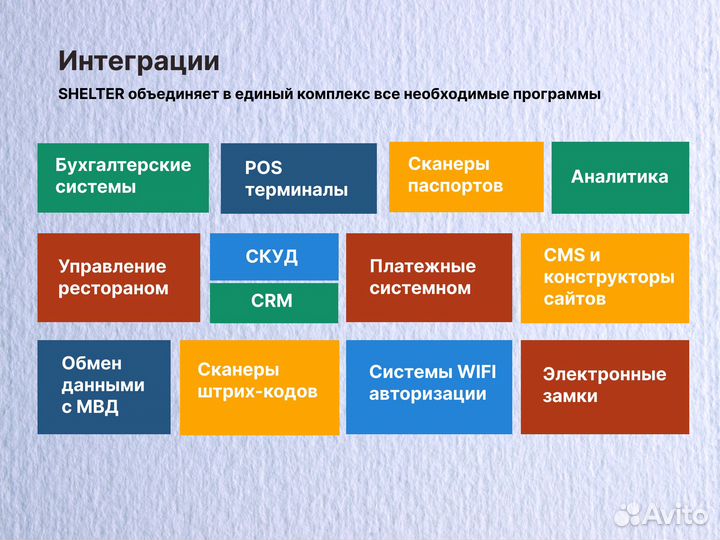 Интеграции

SHELTER объединяет в единый комплекс все необходимые программы

Бухгалтерские системы

POS терминалы

Сканеры паспортов

Аналитика

Управление рестораном

СКУД

CRM

Платежные системном

CMS и конструкторы сайтов

Обмен данными с МВД

Сканеры штрих-кодов

Системы WIFI авторизации

Электронные замки

Avito